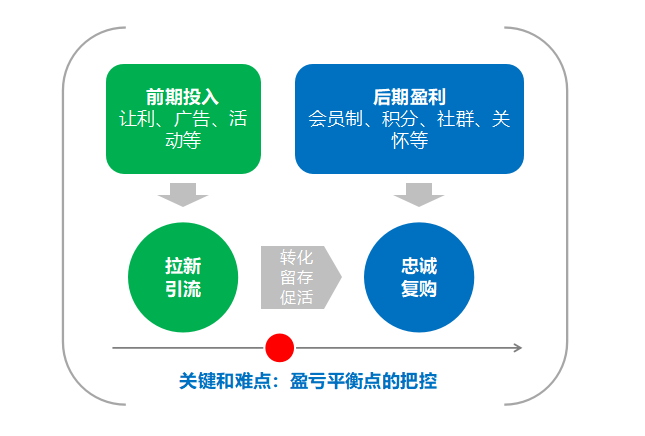 前期投入
让利、广告、活动等

后期盈利
会员制、积分、社群、关怀等

拉新
引流

转化
留存
促活

忠诚
复购

关键和难点：盈亏平衡点的把控